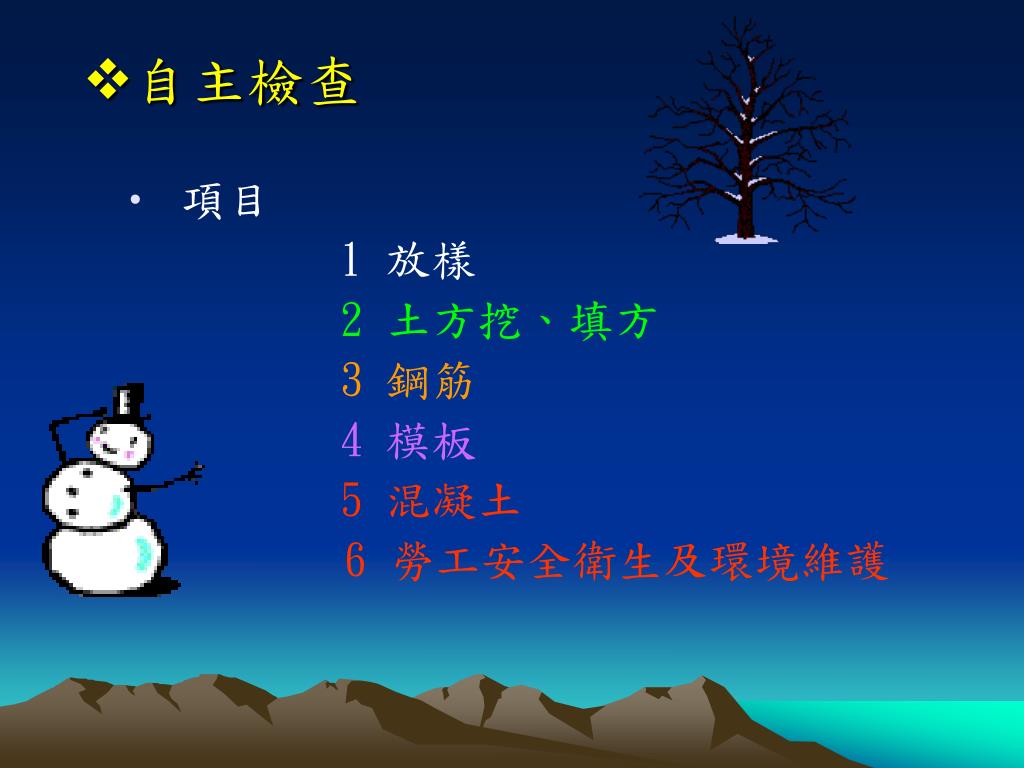 ❖自主檢查

• 項目

1 放樣
2 土方挖、填方
3 鋼筋
4 模板
5 混凝土
6 勞工安全衛生及環境維護